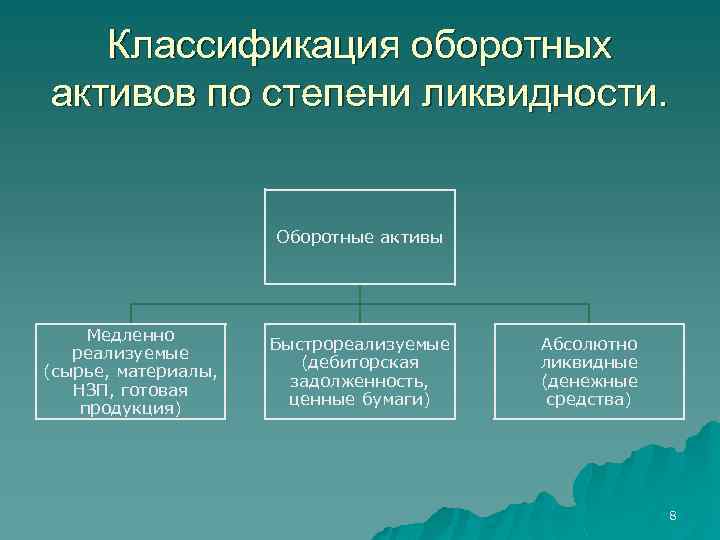 Классификация оборотных активов по степени ликвидности.

Оборотные активы

Медленно реализуемые (сырье, материалы, НЗП, готовая продукция)

Быстрореализуемые (дебиторская задолженность, ценные бумаги)

Абсолютно ликвидные (денежные средства)

8